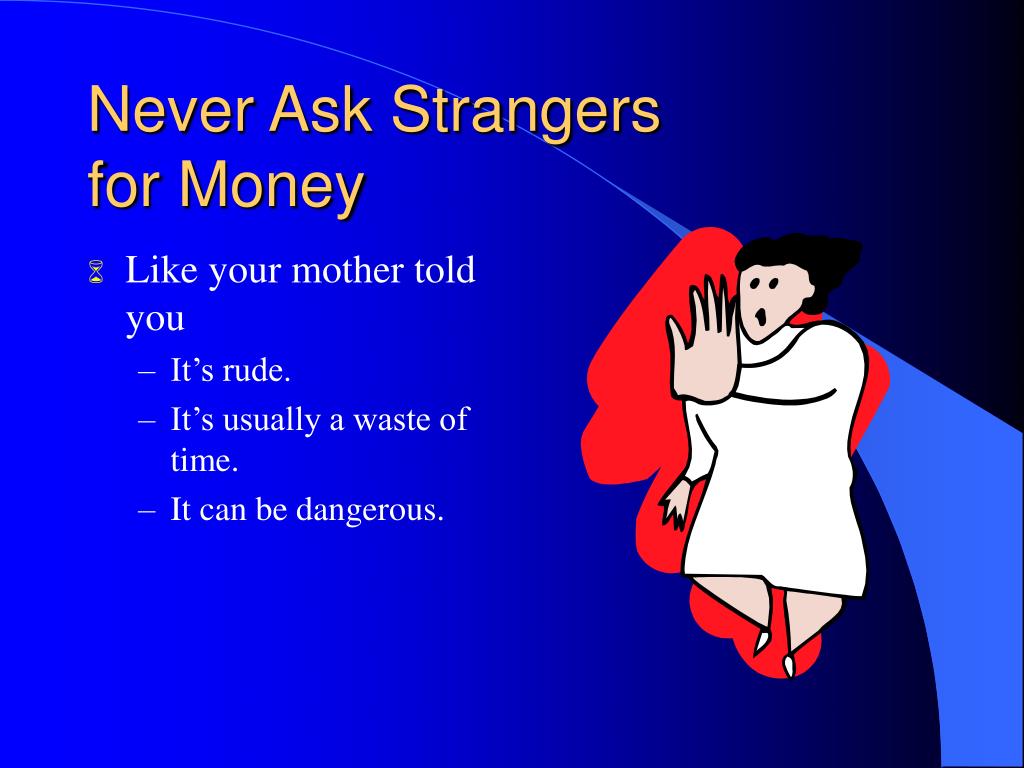 Never Ask Strangers for Money

Like your mother told you

– It’s rude.
– It’s usually a waste of time.
– It can be dangerous.